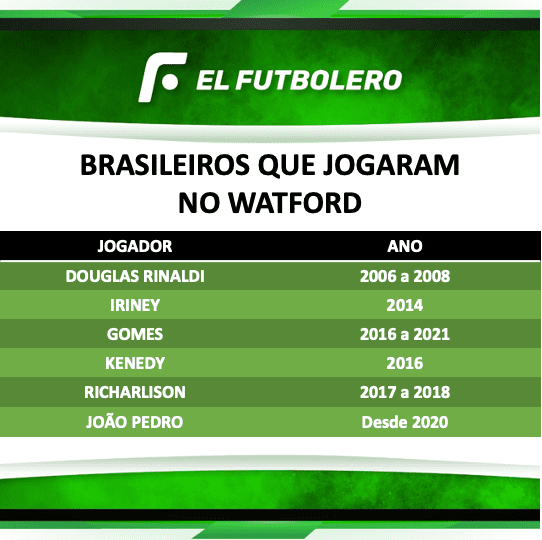 EL FUTBOLERO

BRASILEIROS QUE JOGARAM NO WATFORD

| JOGADOR | ANO |
|---|---|
| DOUGLAS RINALDI | 2006 a 2008 |
| IRINEY | 2014 |
| GOMES | 2016 a 2021 |
| KENEDY | 2016 |
| RICHARLISON | 2017 a 2018 |
| JOÃO PEDRO | Desde 2020 |